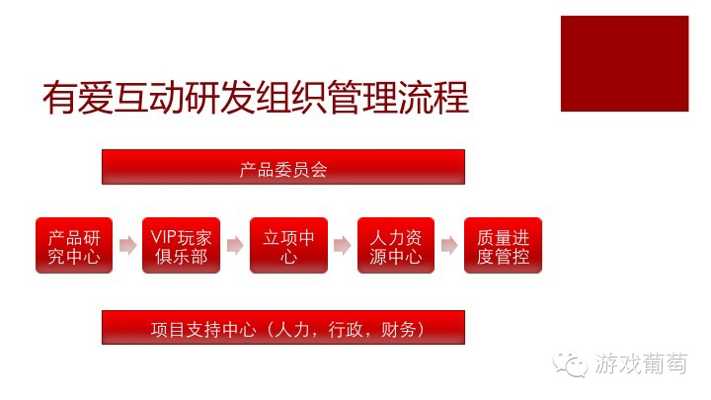 有爱互动研发组织管理流程

产品委员会

产品研究中心

VIP玩家俱乐部

立项中心

人力资源中心

质量进度管控

项目支持中心（人力，行政，财务）

游戏葡萄